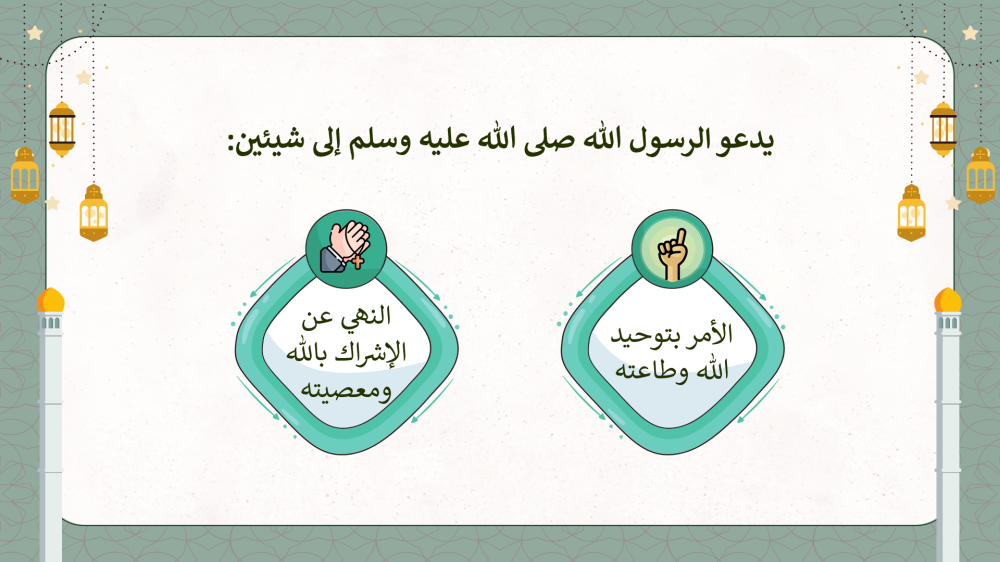 يدعو الرسول الله صلى الله عليه وسلم إلى شيئين:

الأمر بتوحيد الله وطاعته

النهي عن الإشراك بالله ومعصيته